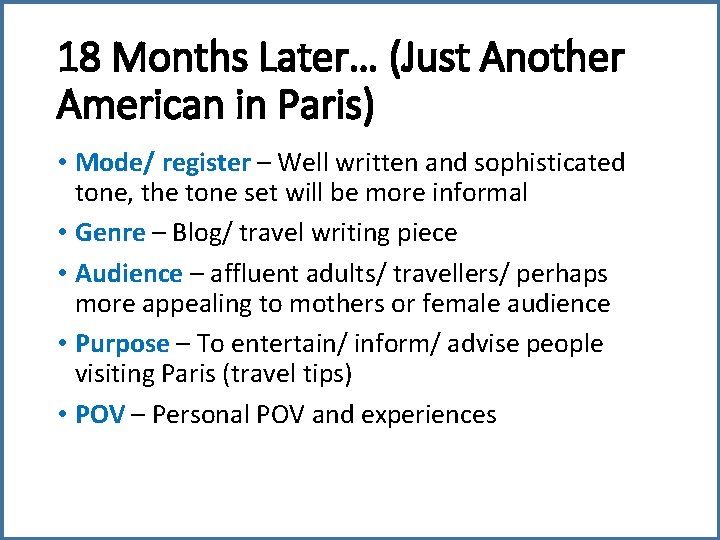 18 Months Later… (Just Another American in Paris)

• Mode/ register – Well written and sophisticated tone, the tone set will be more informal
• Genre – Blog/ travel writing piece
• Audience – affluent adults/ travellers/ perhaps more appealing to mothers or female audience
• Purpose – To entertain/ inform/ advise people visiting Paris (travel tips)
• POV – Personal POV and experiences